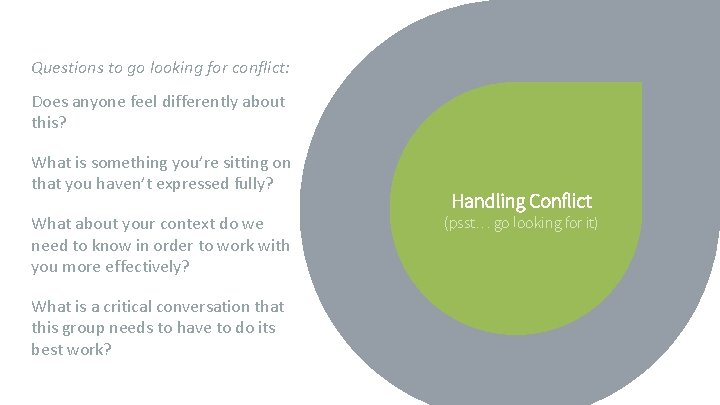 Questions to go looking for conflict:

Does anyone feel differently about this?

What is something you're sitting on that you haven't expressed fully?

What about your context do we need to know in order to work with you more effectively?

What is a critical conversation that this group needs to have to do its best work?

Handling Conflict
(psst… go looking for it)